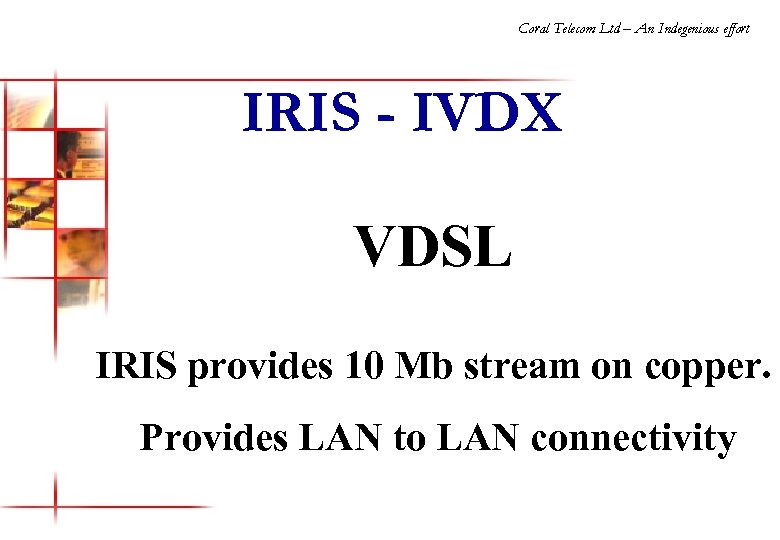 Coral Telecom Ltd – An Indegenious effort

IRIS - IVDX

VDSL

IRIS provides 10 Mb stream on copper.

Provides LAN to LAN connectivity